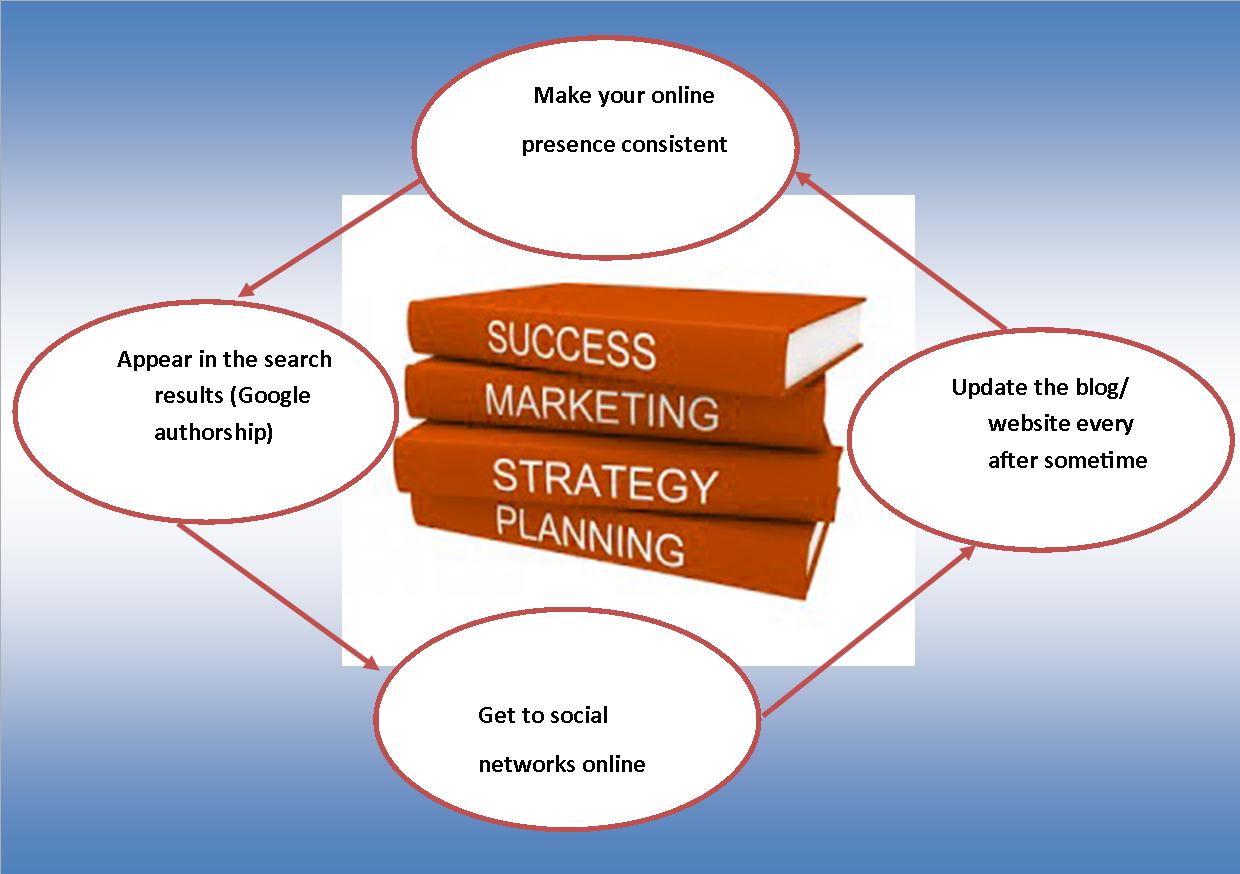 Make your online presence consistent

Appear in the search results (Google authorship)

SUCCESS
MARKETING
STRATEGY
PLANNING

Update the blog/ website every after sometime

Get to social networks online